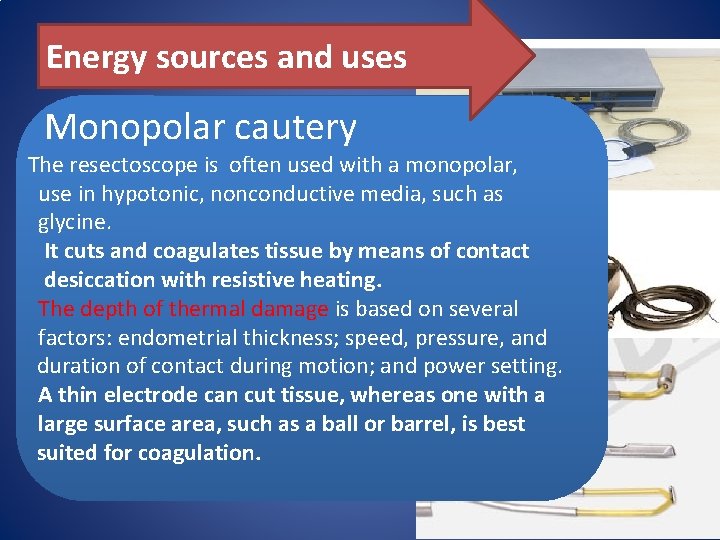 Energy sources and uses

Monopolar cautery

The resectoscope is often used with a monopolar, use in hypotonic, nonconductive media, such as glycine.

It cuts and coagulates tissue by means of contact desiccation with resistive heating.

The depth of thermal damage is based on several factors: endometrial thickness; speed, pressure, and duration of contact during motion; and power setting.

A thin electrode can cut tissue, whereas one with a large surface area, such as a ball or barrel, is best suited for coagulation.